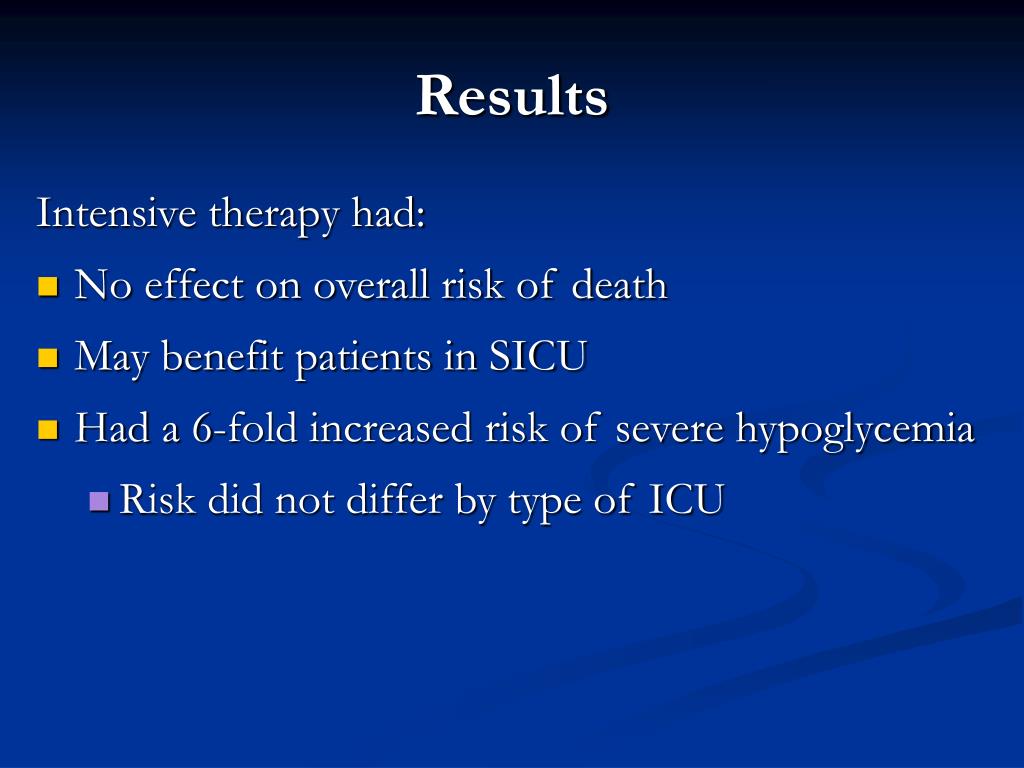 Results

Intensive therapy had:

- No effect on overall risk of death
- May benefit patients in SICU
- Had a 6-fold increased risk of severe hypoglycemia
  - Risk did not differ by type of ICU